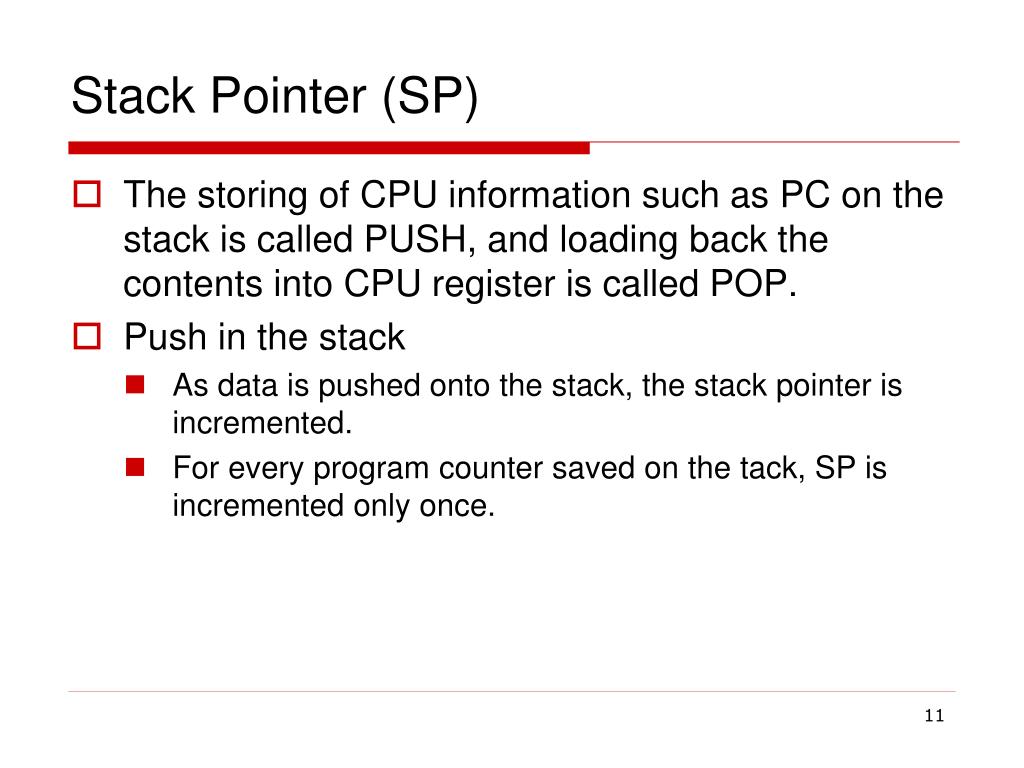 Stack Pointer (SP)

The storing of CPU information such as PC on the stack is called PUSH, and loading back the contents into CPU register is called POP.

Push in the stack

As data is pushed onto the stack, the stack pointer is incremented.

For every program counter saved on the tack, SP is incremented only once.

11